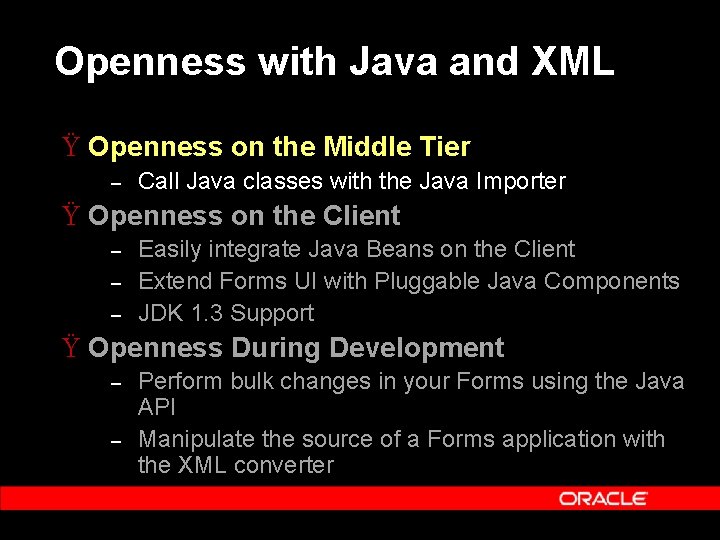 Openness with Java and XML

Ÿ Openness on the Middle Tier
– Call Java classes with the Java Importer

Ÿ Openness on the Client
– Easily integrate Java Beans on the Client
– Extend Forms UI with Pluggable Java Components
– JDK 1.3 Support

Ÿ Openness During Development
– Perform bulk changes in your Forms using the Java API
– Manipulate the source of a Forms application with the XML converter

ORACLE